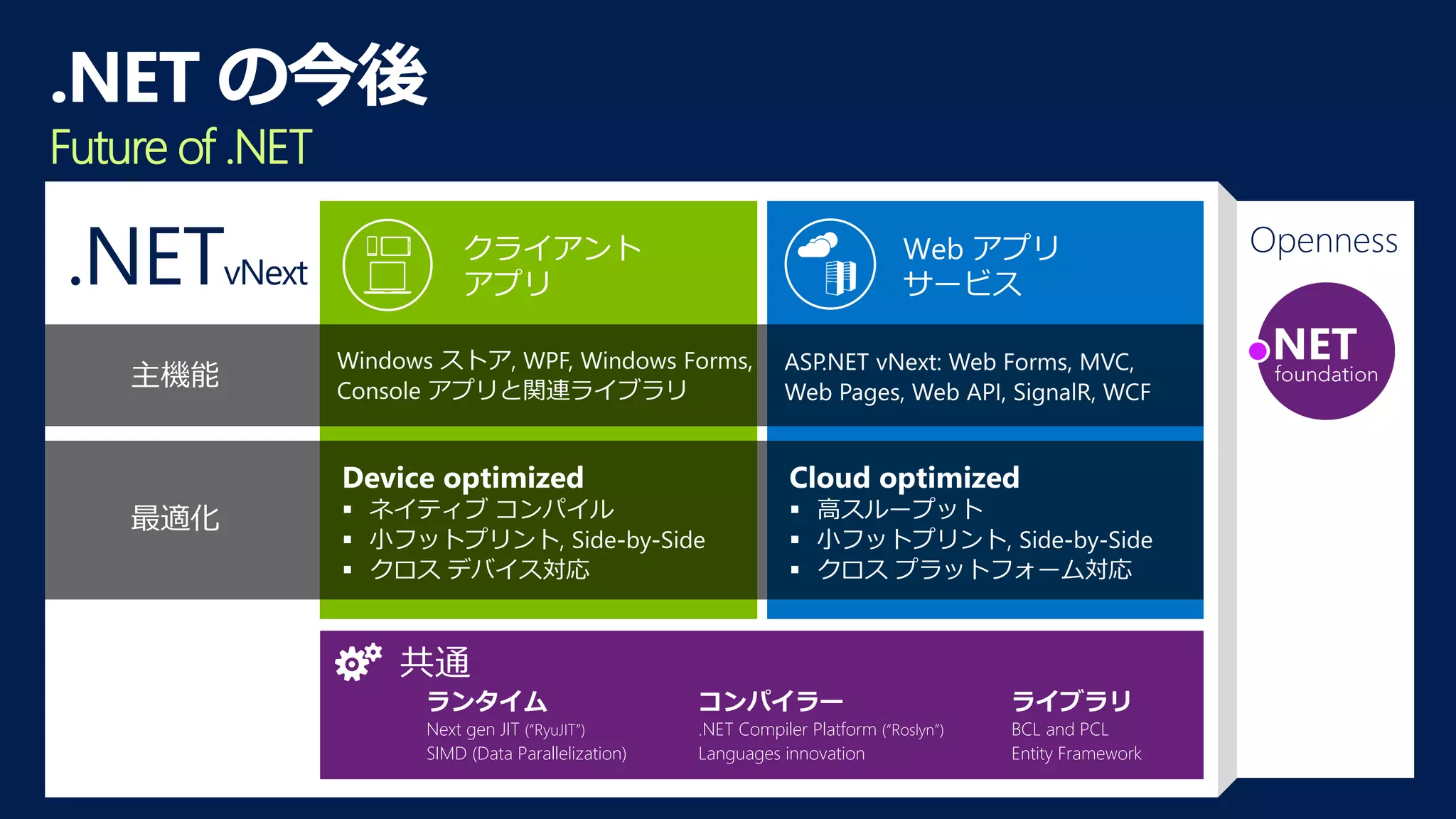 .NET の今後
Future of .NET

.NET vNext

クライアント
アプリ

Web アプリ
サービス

Openness

.NET foundation

主機能

Windows ストア, WPF, Windows Forms, Console アプリと関連ライブラリ

ASP.NET vNext: Web Forms, MVC, Web Pages, Web API, SignalR, WCF

最適化

Device optimized
▪ ネイティブ コンパイル
▪ 小フットプリント, Side-by-Side
▪ クロス デバイス対応

Cloud optimized
▪ 高スループット
▪ 小フットプリント, Side-by-Side
▪ クロス プラットフォーム対応

共通

ランタイム
Next gen JIT ("RyuJIT")
SIMD (Data Parallelization)

コンパイラー
.NET Compiler Platform ("Roslyn")
Languages innovation

ライブラリ
BCL and PCL
Entity Framework